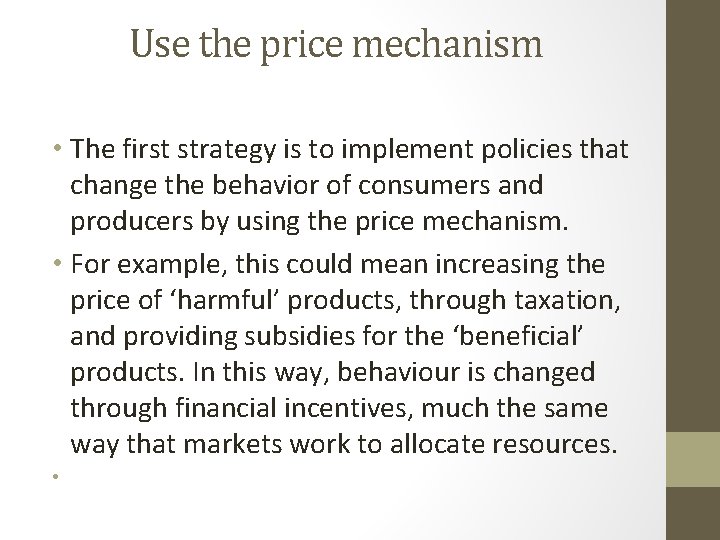 Use the price mechanism

• The first strategy is to implement policies that change the behavior of consumers and producers by using the price mechanism.

• For example, this could mean increasing the price of ‘harmful’ products, through taxation, and providing subsidies for the ‘beneficial’ products. In this way, behaviour is changed through financial incentives, much the same way that markets work to allocate resources.

•